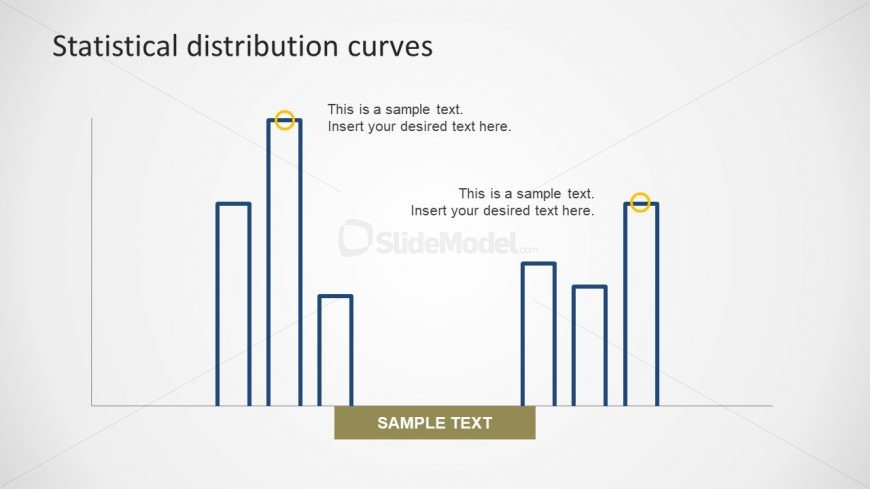 Statistical distribution curves

This is a sample text.
Insert your desired text here.

This is a sample text.
Insert your desired text here.

SlideModel.com

SAMPLE TEXT